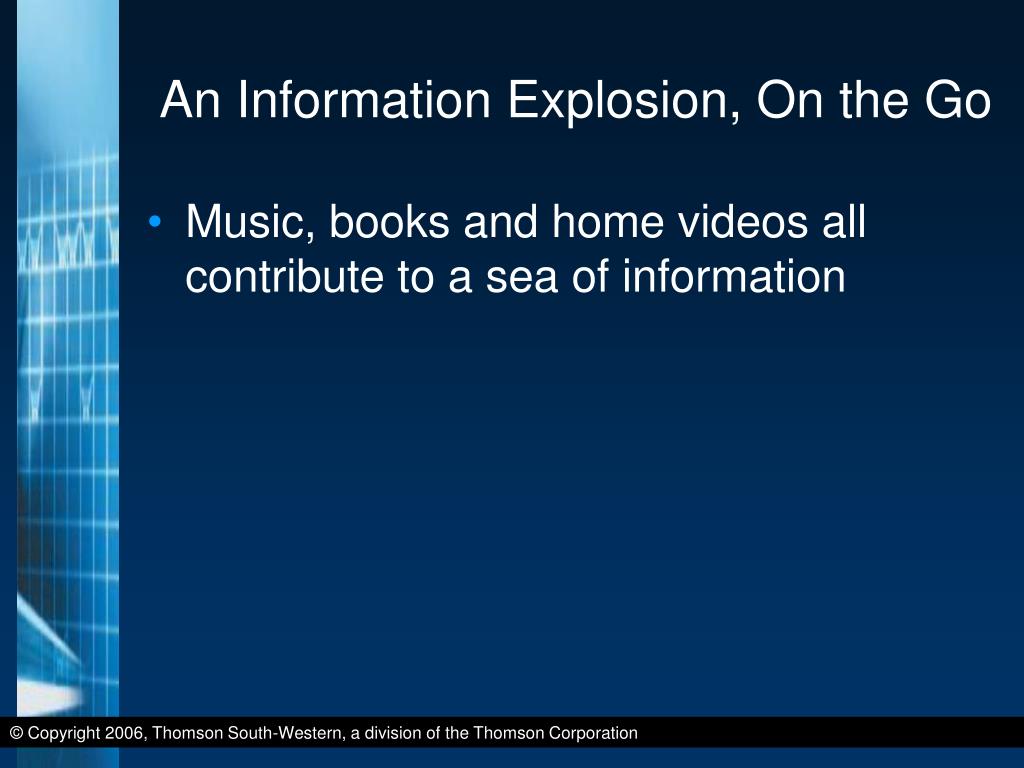 An Information Explosion, On the Go

• Music, books and home videos all contribute to a sea of information

© Copyright 2006, Thomson South-Western, a division of the Thomson Corporation